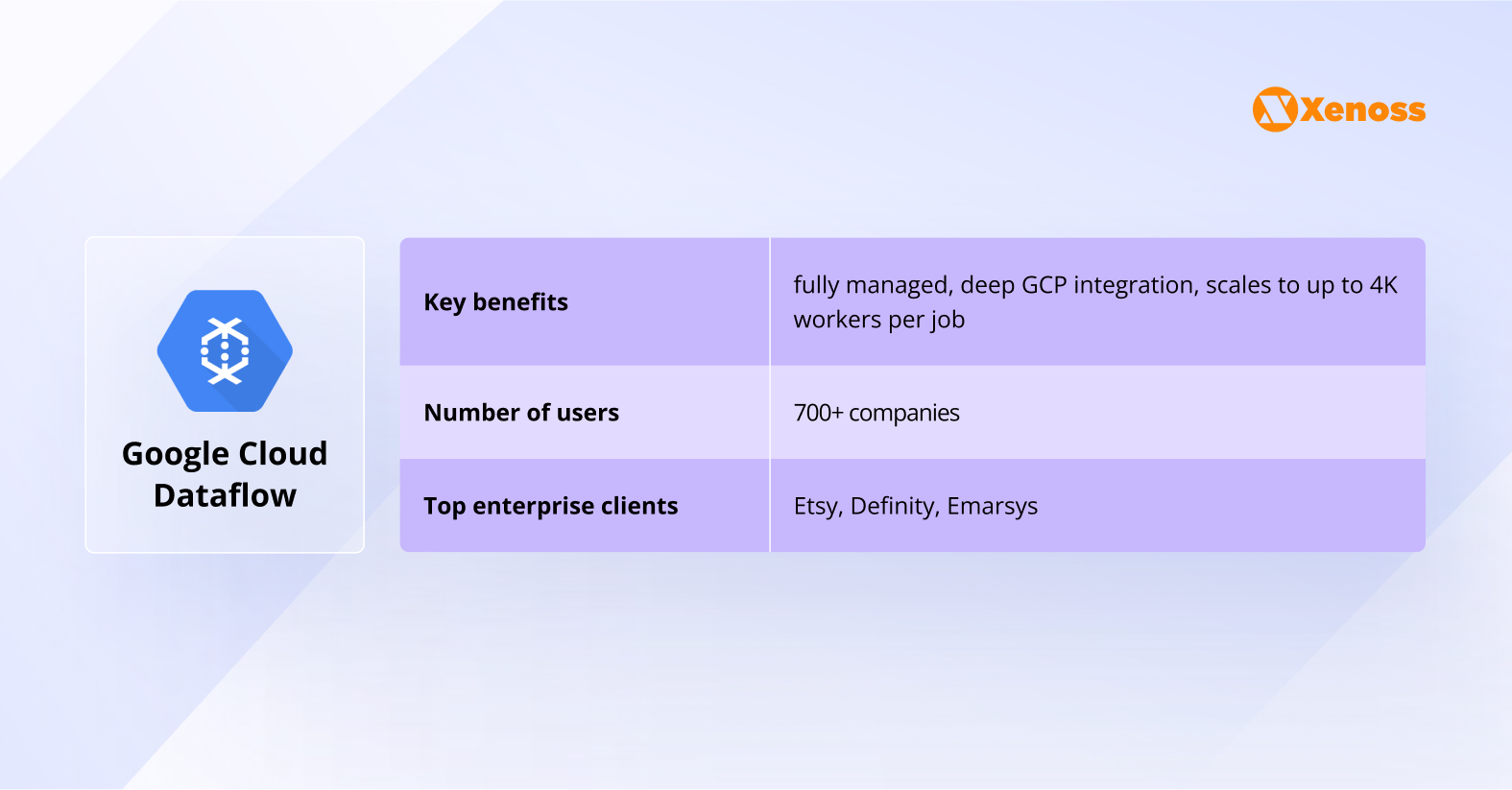 Xenoss

Google Cloud Dataflow

| Key benefits | fully managed, deep GCP integration, scales to up to 4K workers per job |
|---|---|
| Number of users | 700+ companies |
| Top enterprise clients | Etsy, Definity, Emarsys |